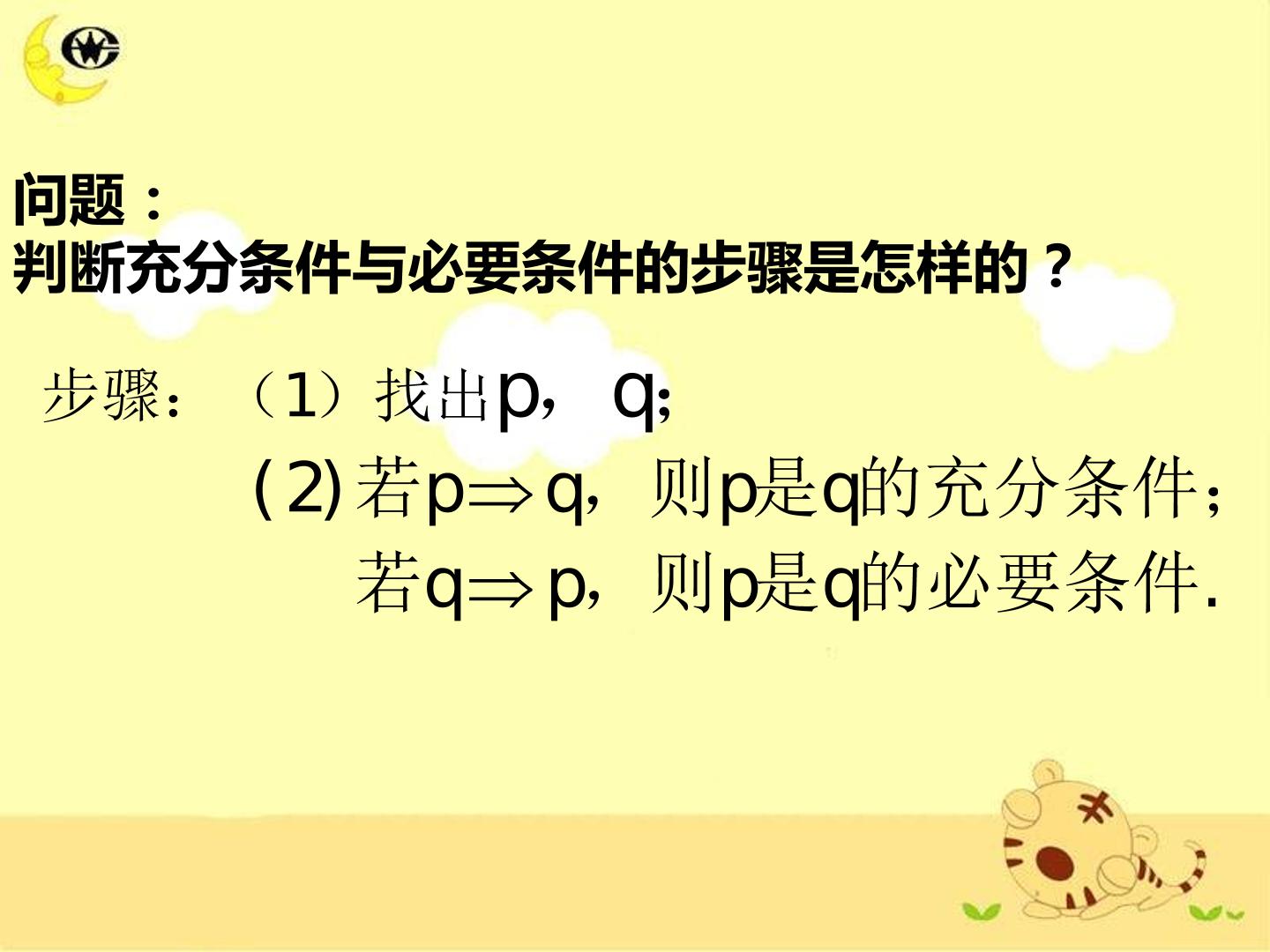 问题：
判断充分条件与必要条件的步骤是怎样的？

步骤：（1）找出p，q;

(2) 若$p \Rightarrow q$，则p是q的充分条件；
若$q \Rightarrow p$，则p是q的必要条件.